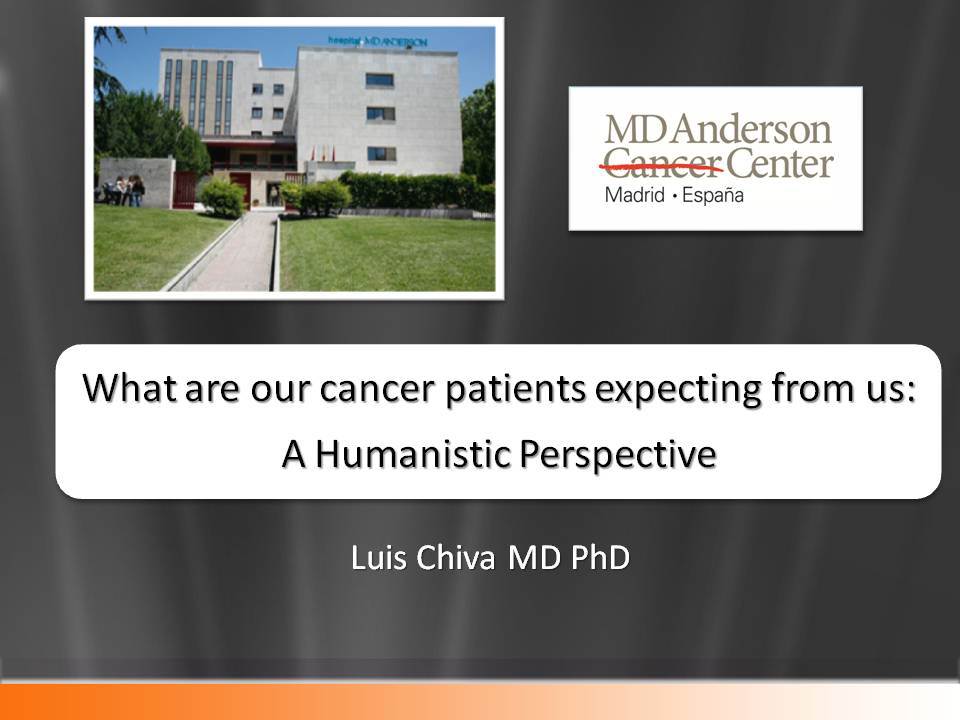 hospital MD ANDERSON

MD Anderson
Cancer Center
Madrid · España

What are our cancer patients expecting from us:
A Humanistic Perspective

Luis Chiva MD PhD